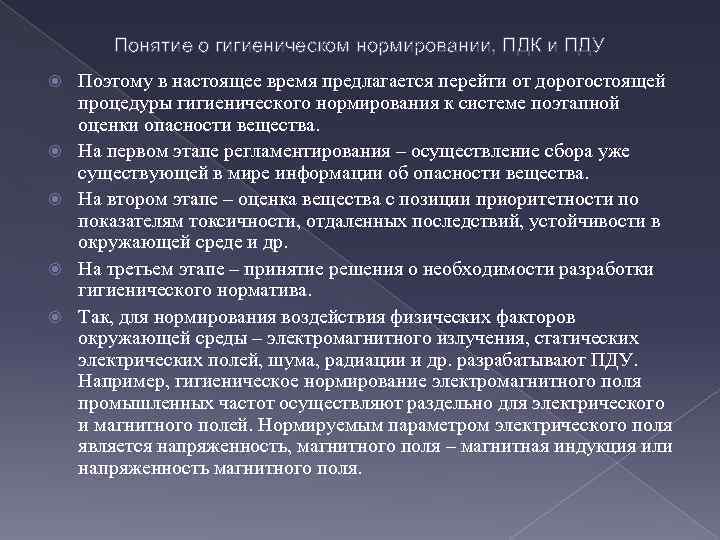 Понятие о гигиеническом нормировании, ПДК и ПДУ

Поэтому в настоящее время предлагается перейти от дорогостоящей процедуры гигиенического нормирования к системе поэтапной оценки опасности вещества.

На первом этапе регламентирования – осуществление сбора уже существующей в мире информации об опасности вещества.

На втором этапе – оценка вещества с позиции приоритетности по показателям токсичности, отдаленных последствий, устойчивости в окружающей среде и др.

На третьем этапе – принятие решения о необходимости разработки гигиенического норматива.

Так, для нормирования воздействия физических факторов окружающей среды – электромагнитного излучения, статических электрических полей, шума, радиации и др. разрабатывают ПДУ. Например, гигиеническое нормирование электромагнитного поля промышленных частот осуществляют раздельно для электрического и магнитного полей. Нормируемым параметром электрического поля является напряженность, магнитного поля – магнитная индукция или напряженность магнитного поля.